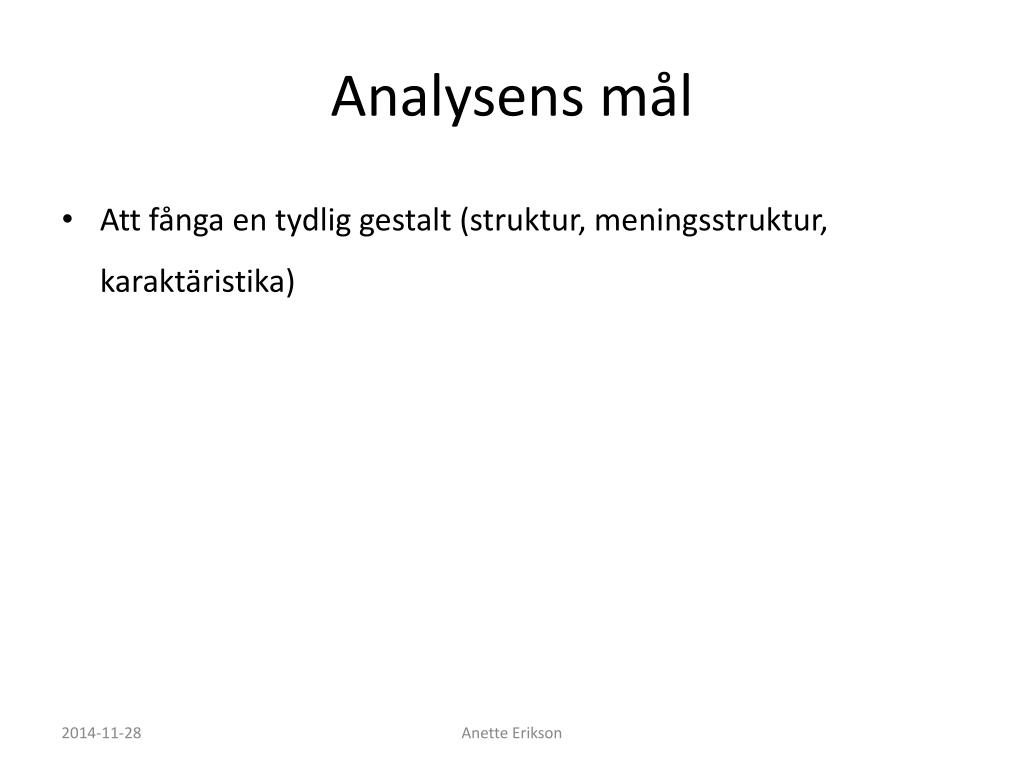 Analysens mål

• Att fånga en tydlig gestalt (struktur, meningsstruktur, karaktäristika)

2014-11-28

Anette Erikson